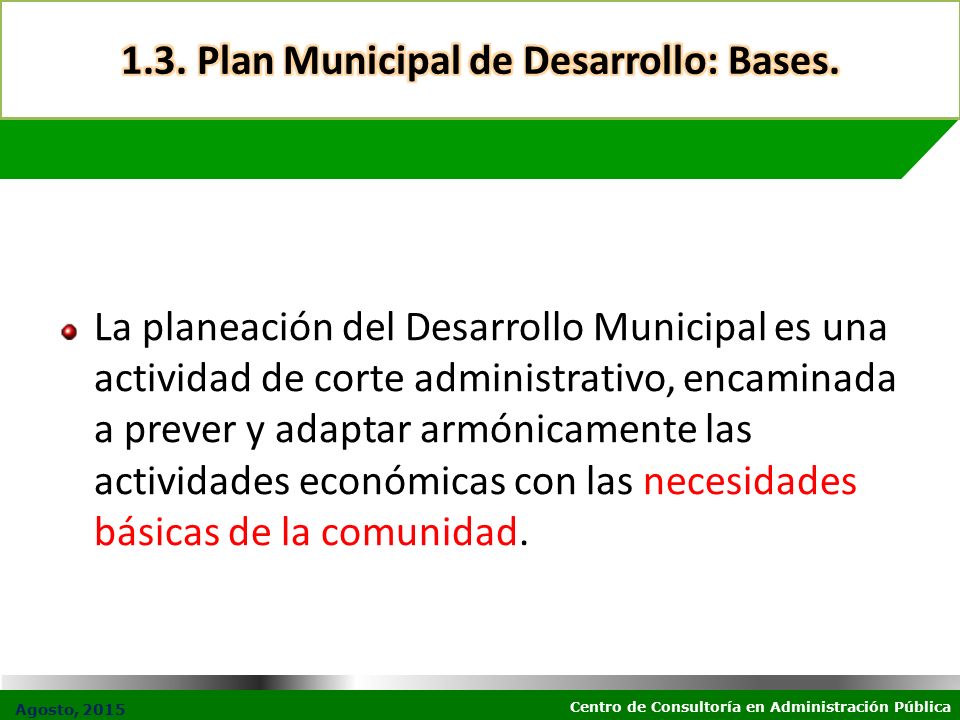 1.3. Plan Municipal de Desarrollo: Bases.

La planeación del Desarrollo Municipal es una actividad de corte administrativo, encaminada a prever y adaptar armónicamente las actividades económicas con las necesidades básicas de la comunidad.

Agosto, 2015

Centro de Consultoría en Administración Pública